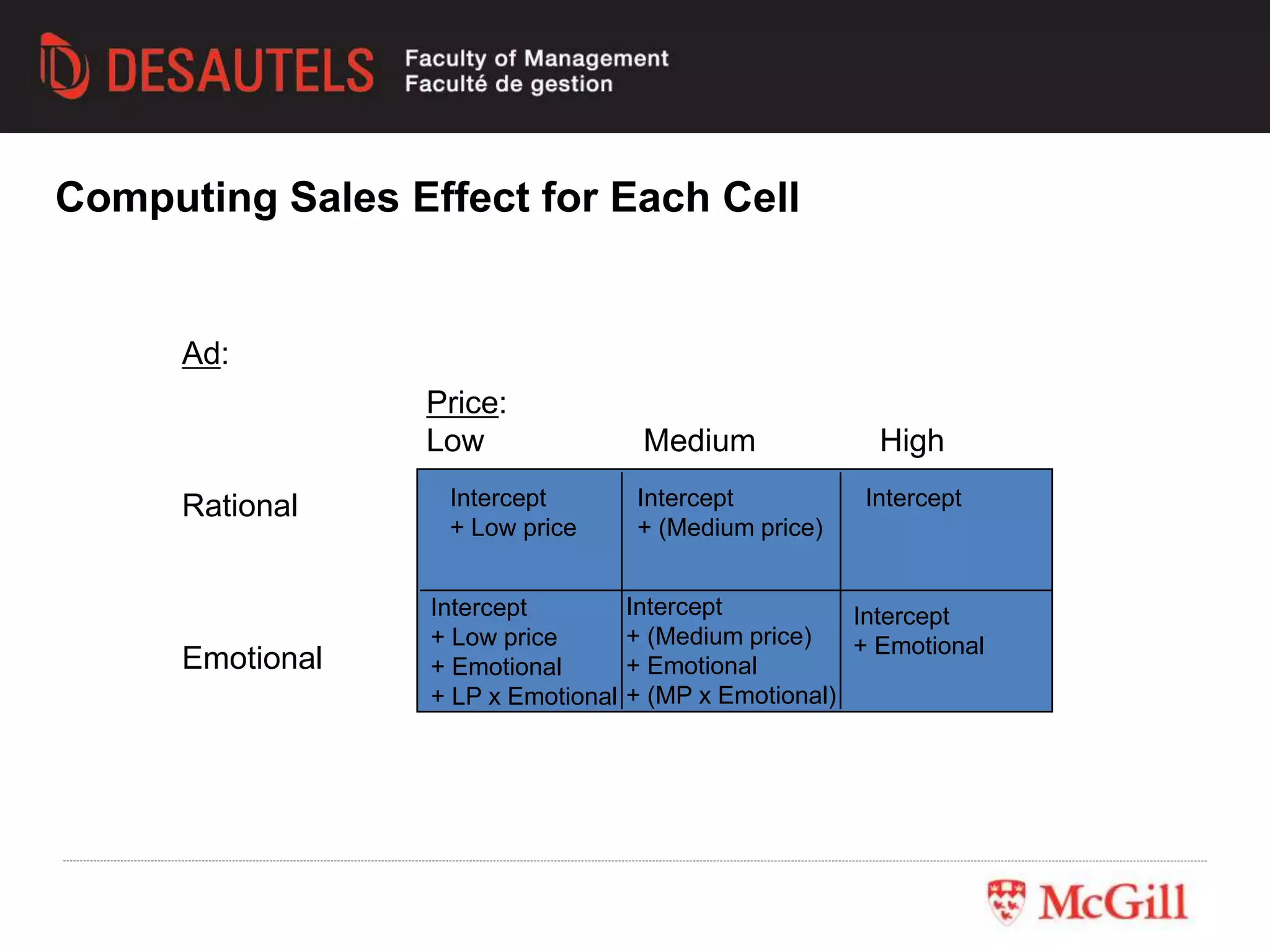 DESAUTELS Faculty of Management
Faculté de gestion

Computing Sales Effect for Each Cell

Ad:

Price:

| | Low | Medium | High |
|---|---|---|---|
| Rational | Intercept + Low price | Intercept + (Medium price) | Intercept |
| Emotional | Intercept + Low price + Emotional + LP x Emotional | Intercept + (Medium price) + Emotional + (MP x Emotional) | Intercept + Emotional |

McGill